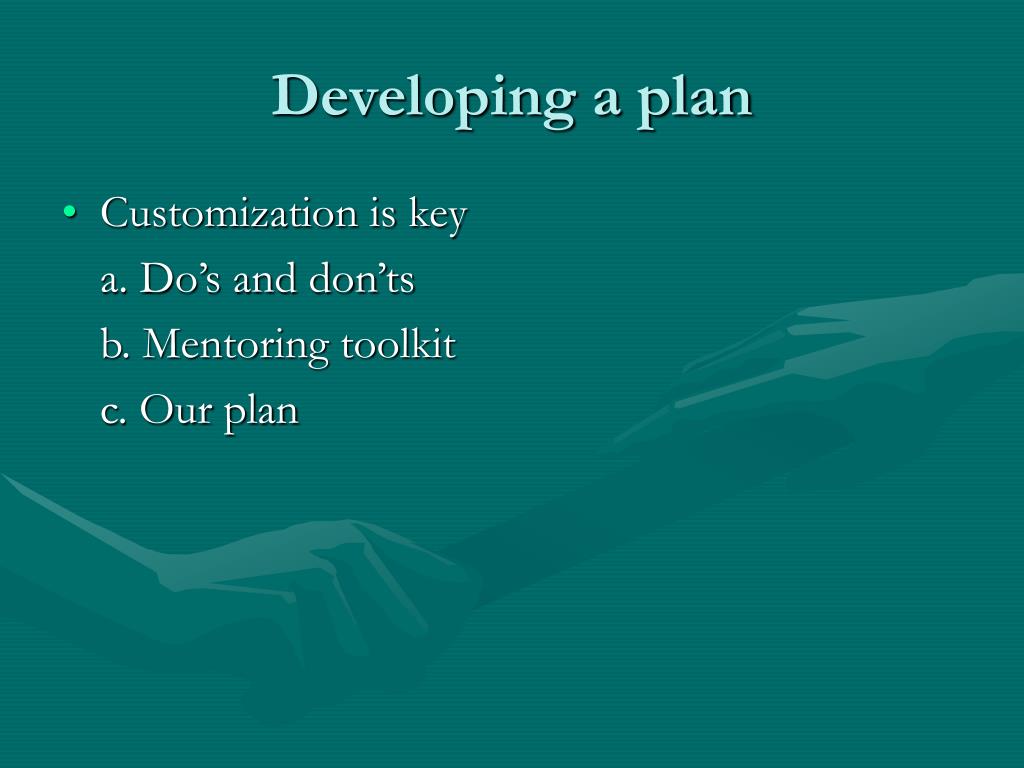 Developing a plan

• Customization is key

a. Do’s and don’ts

b. Mentoring toolkit

c. Our plan